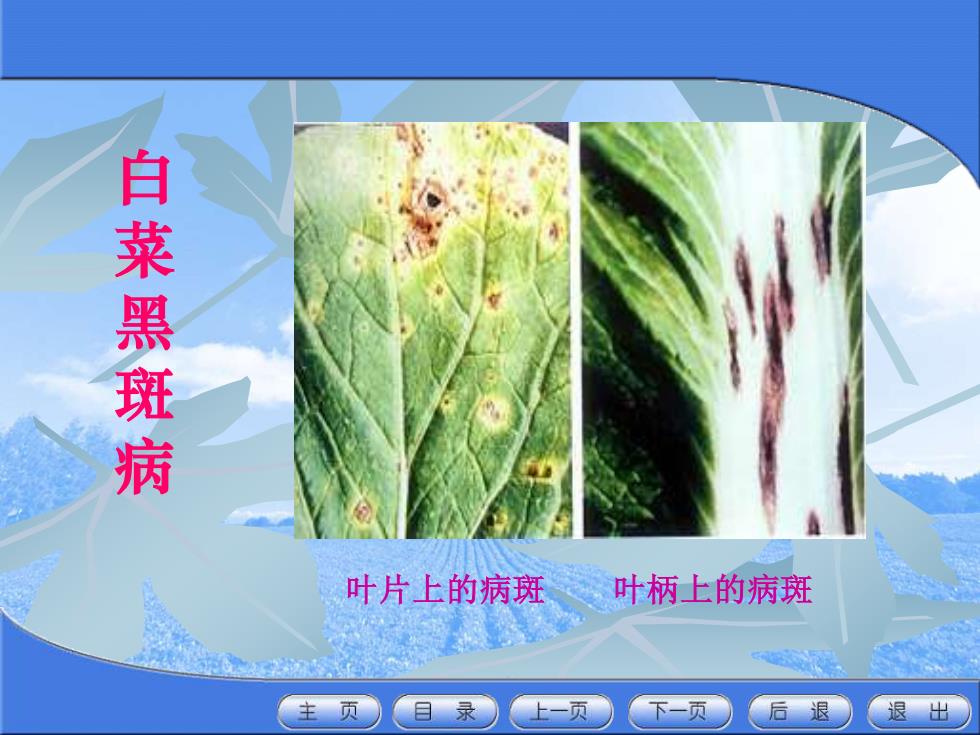 白菜黑斑病

叶片上的病斑

叶柄上的病斑

主 页
目 录
上一页
下一页
后 退
退 出